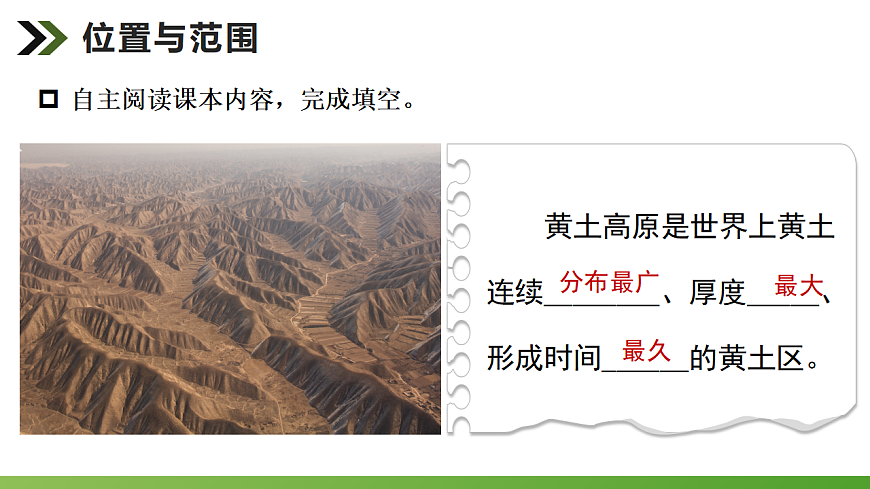 位置与范围

自主阅读课本内容，完成填空。

黄土高原是世界上黄土连续分布最广、厚度最大、形成时间最久的黄土区。